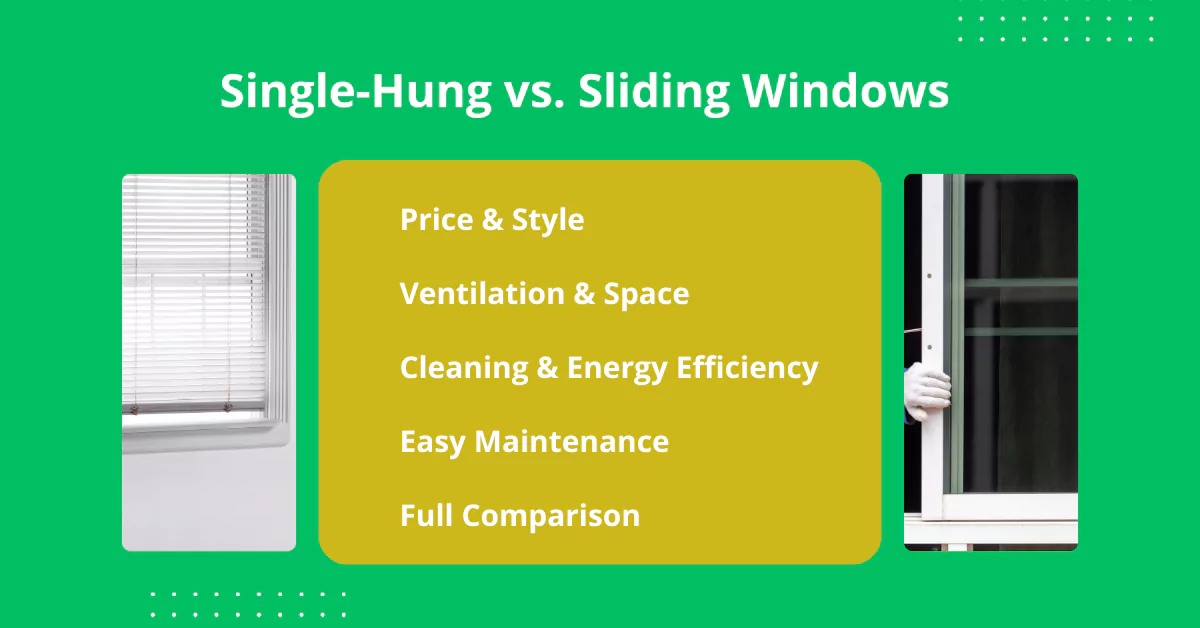 Single-Hung vs. Sliding Windows

Price & Style

Ventilation & Space

Cleaning & Energy Efficiency

Easy Maintenance

Full Comparison